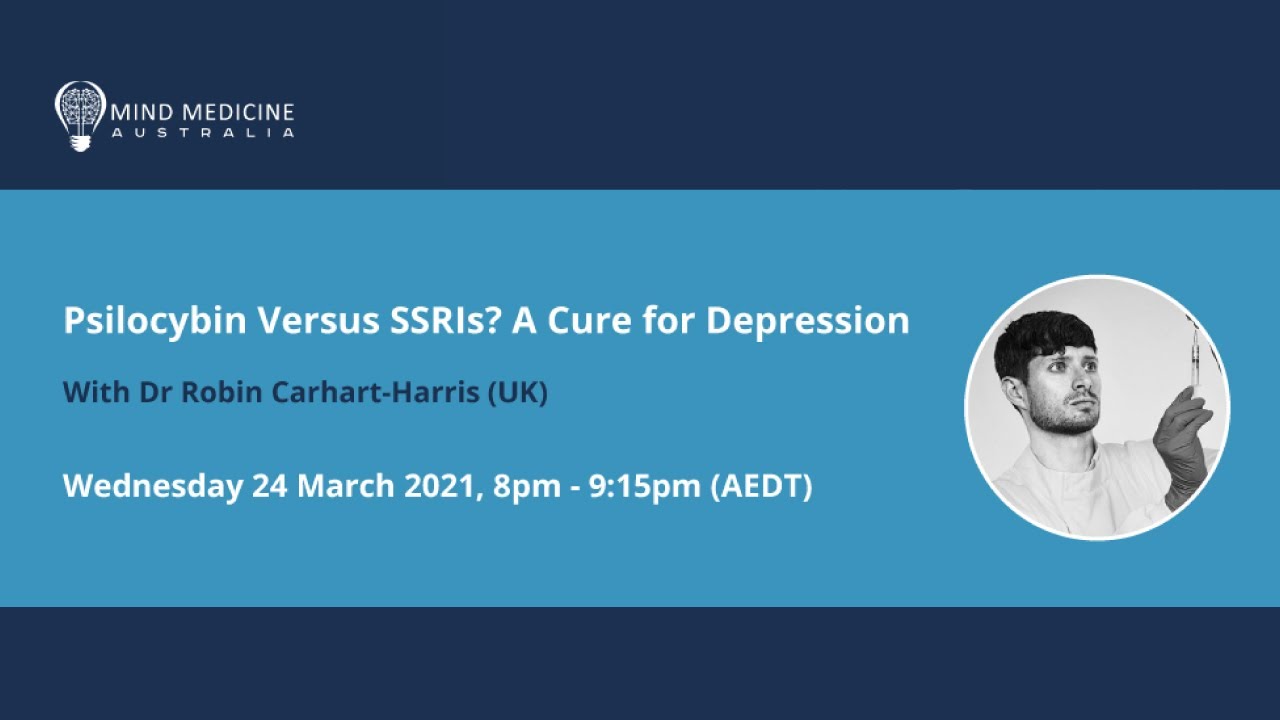 MIND MEDICINE
AUSTRALIA

Psilocybin Versus SSRIs? A Cure for Depression

With Dr Robin Carhart-Harris (UK)

Wednesday 24 March 2021, 8pm - 9:15pm (AEDT)